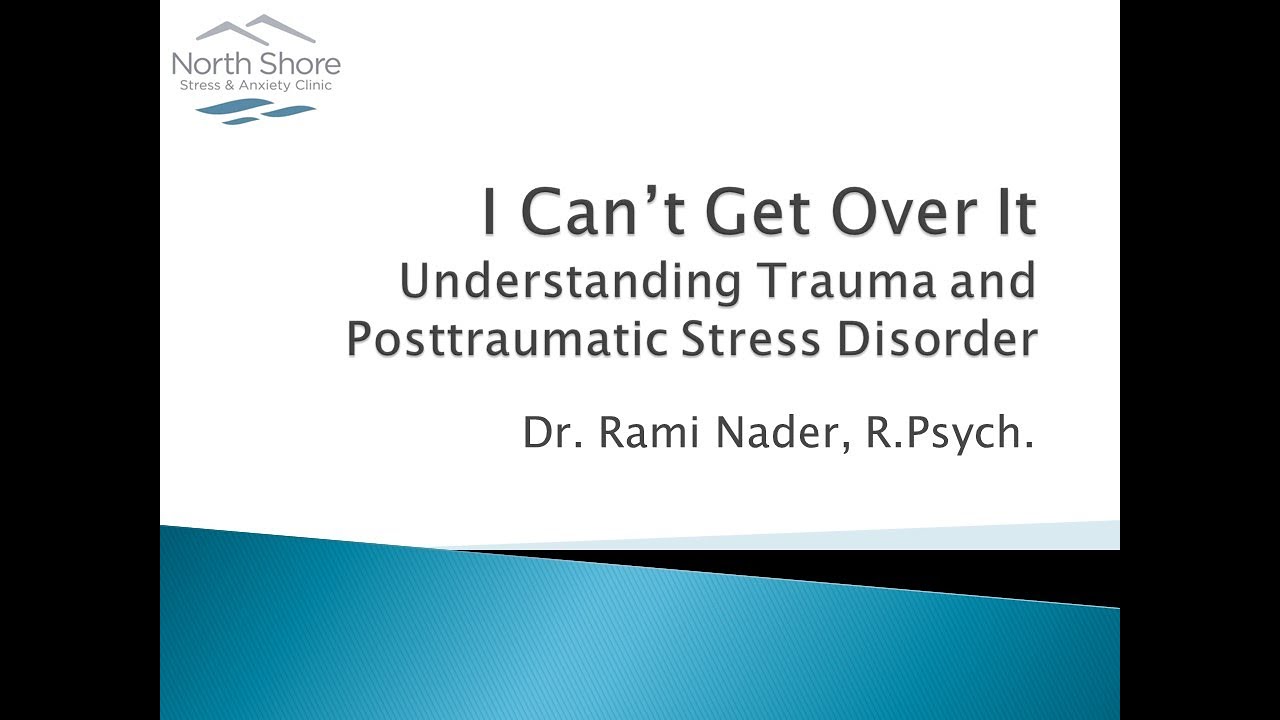 North Shore
Stress & Anxiety Clinic

I Can't Get Over It
Understanding Trauma and Posttraumatic Stress Disorder

Dr. Rami Nader, R.Psych.